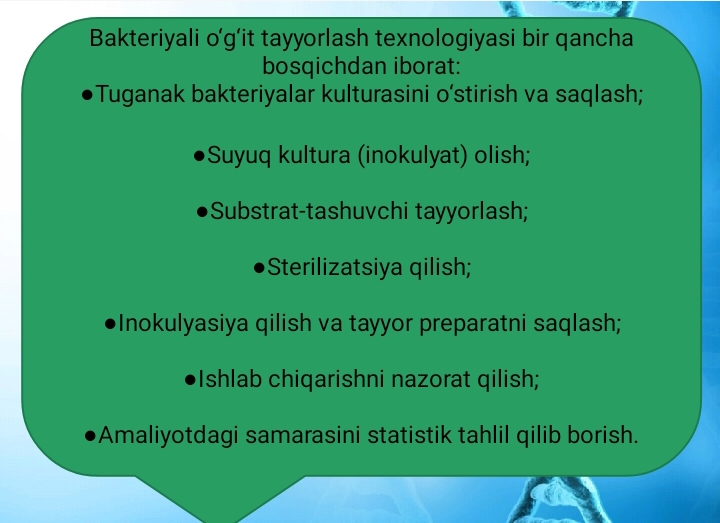 Bakteriyali oʻgʻit tayyorlash texnologiyasi bir qancha bosqichdan iborat:
●Tuganak bakteriyalar kulturasini oʻstirish va saqlash;

●Suyuq kultura (inokulyat) olish;

●Substrat-tashuvchi tayyorlash;

●Sterilizatsiya qilish;

●Inokulyasiya qilish va tayyor preparatni saqlash;

●Ishlab chiqarishni nazorat qilish;

●Amaliyotdagi samarasini statistik tahlil qilib borish.